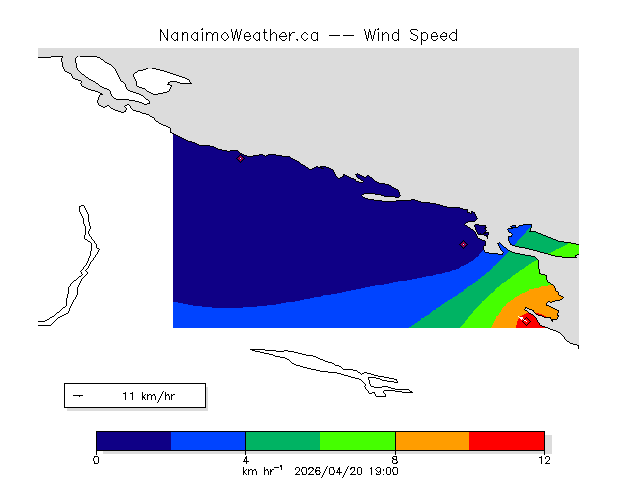 NanaimoWeather.ca -- Wind Speed

11 km/hr

0
4
8
12
km hr$^{-1}$ 2026/04/20 19:00